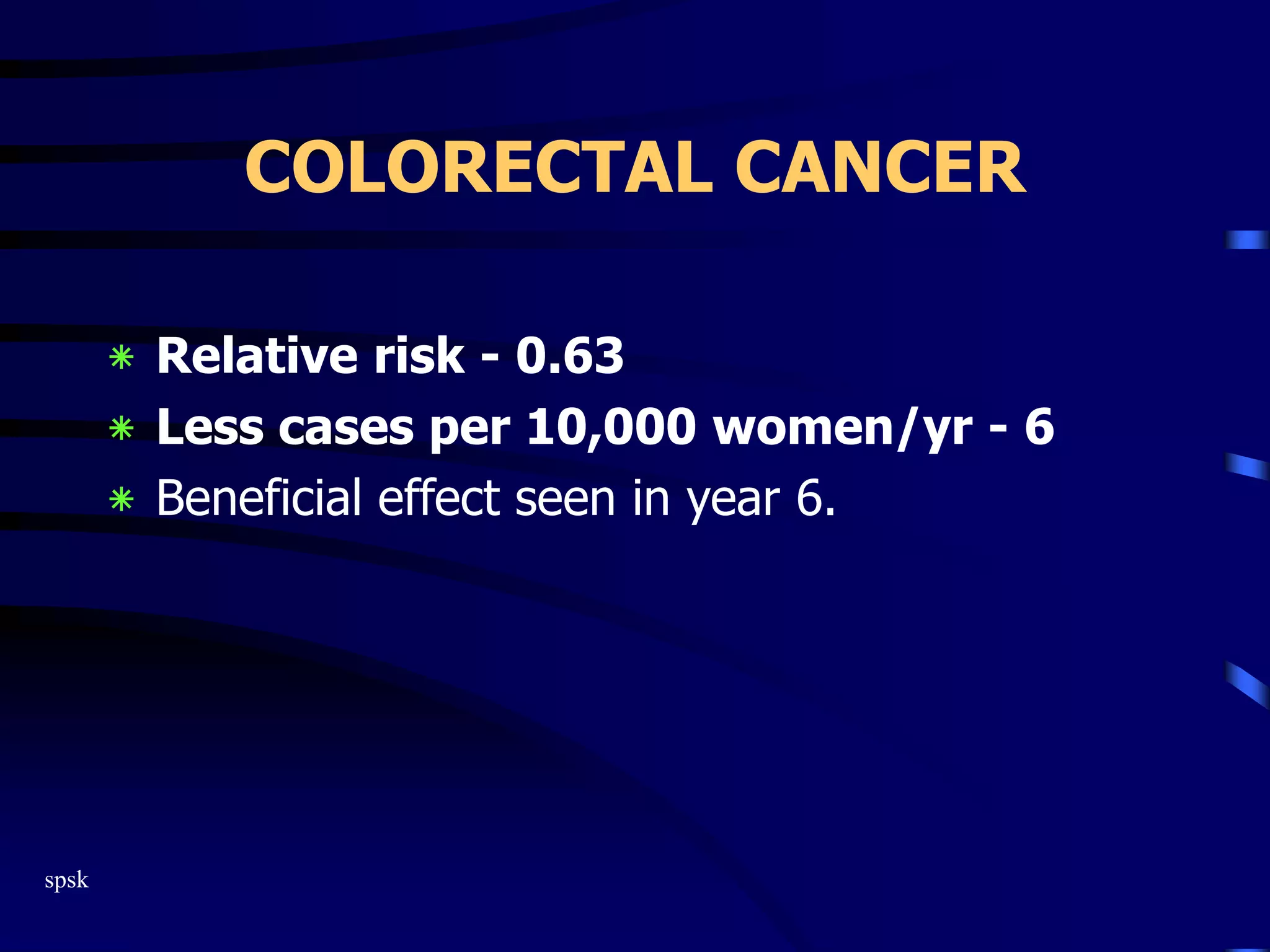 COLORECTAL CANCER

* Relative risk - 0.63
* Less cases per 10,000 women/yr - 6
* Beneficial effect seen in year 6.

spsk